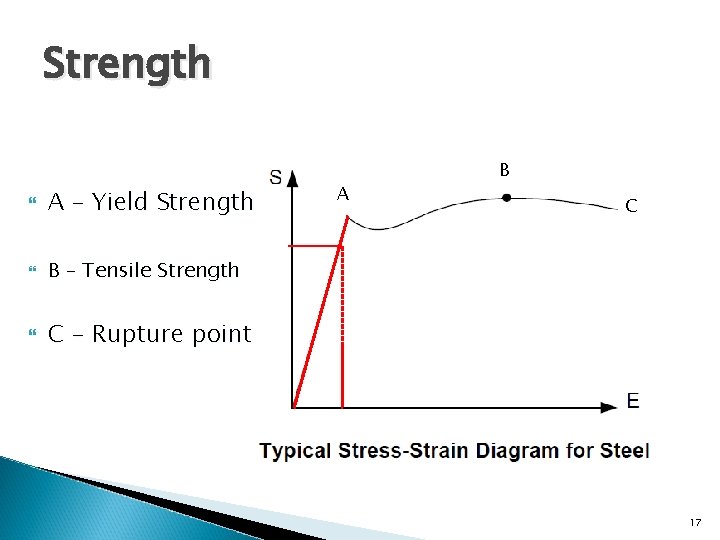 Strength

A – Yield Strength

B – Tensile Strength

C – Rupture point

S

A

B

C

E

Typical Stress-Strain Diagram for Steel

17